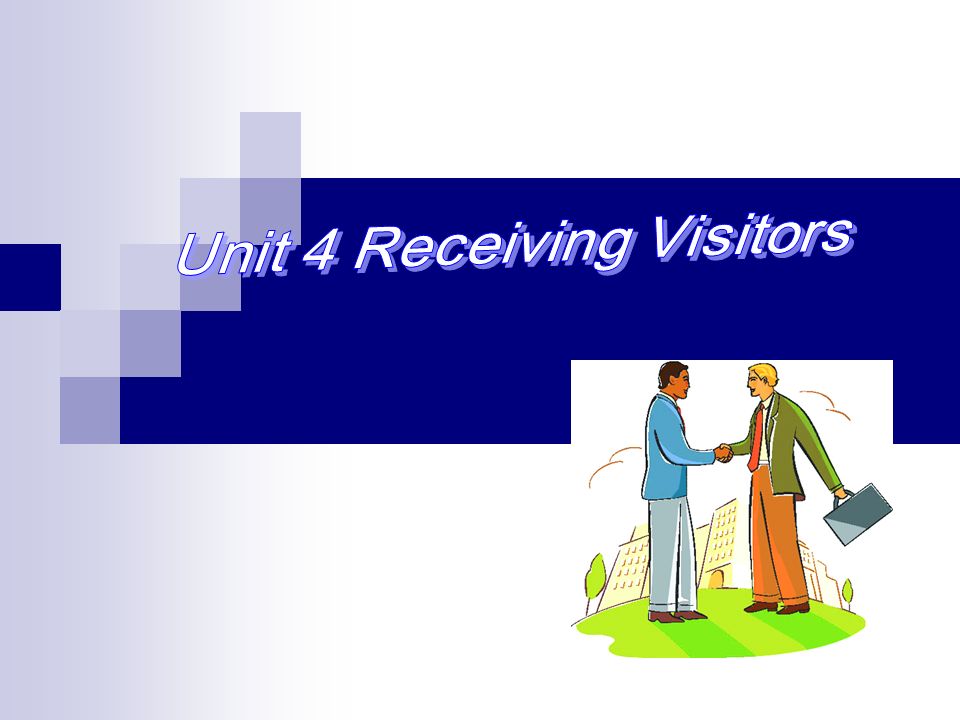 Unit 4 Receiving Visitors